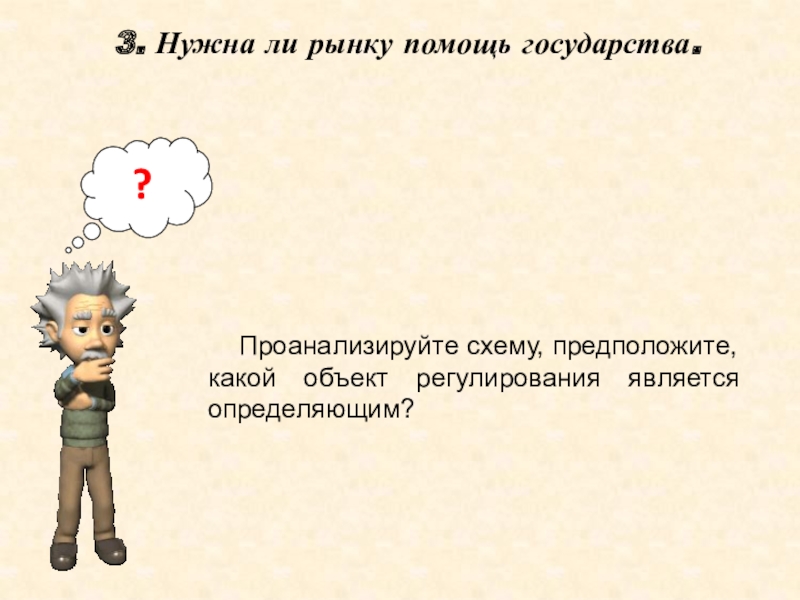 3. Нужна ли рынку помощь государства.

?

Проанализируйте схему, предположите, какой объект регулирования является определяющим?